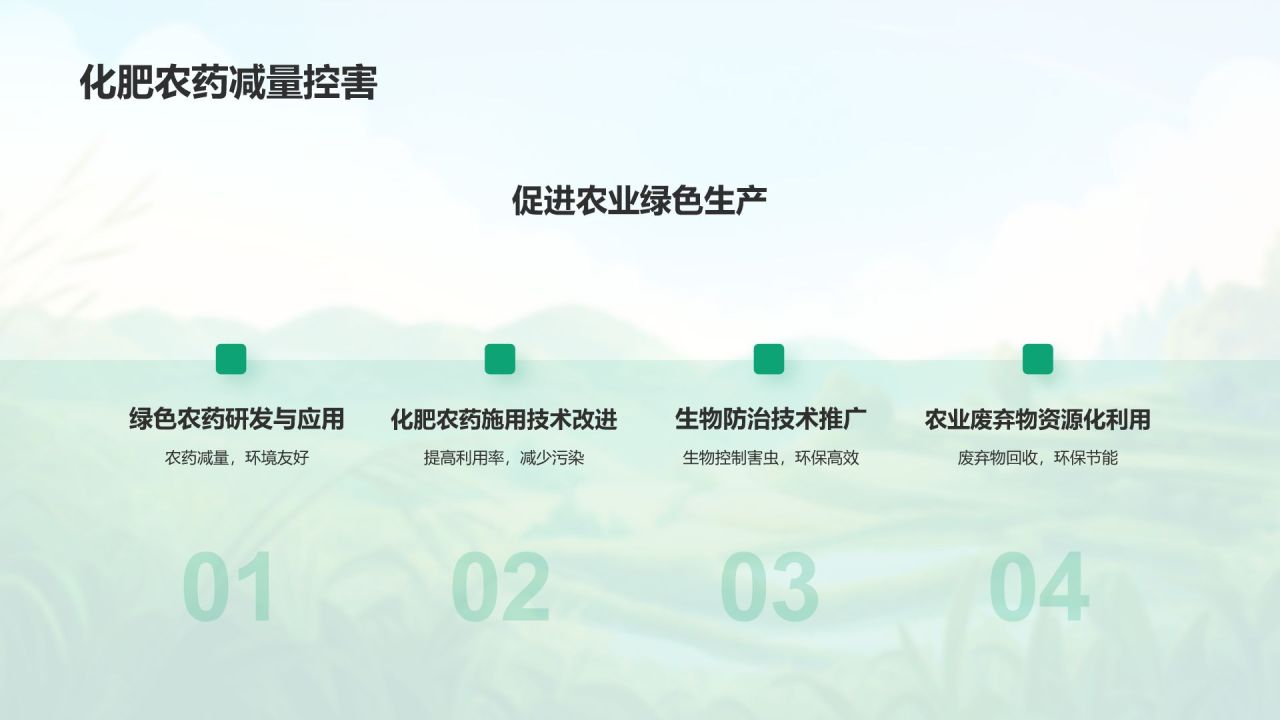 化肥农药减量控害

促进农业绿色生产

绿色农药研发与应用
农药减量，环境友好

01

化肥农药施用技术改进
提高利用率，减少污染

02

生物防治技术推广
生物控制害虫，环保高效

03

农业废弃物资源化利用
废弃物回收，环保节能

04